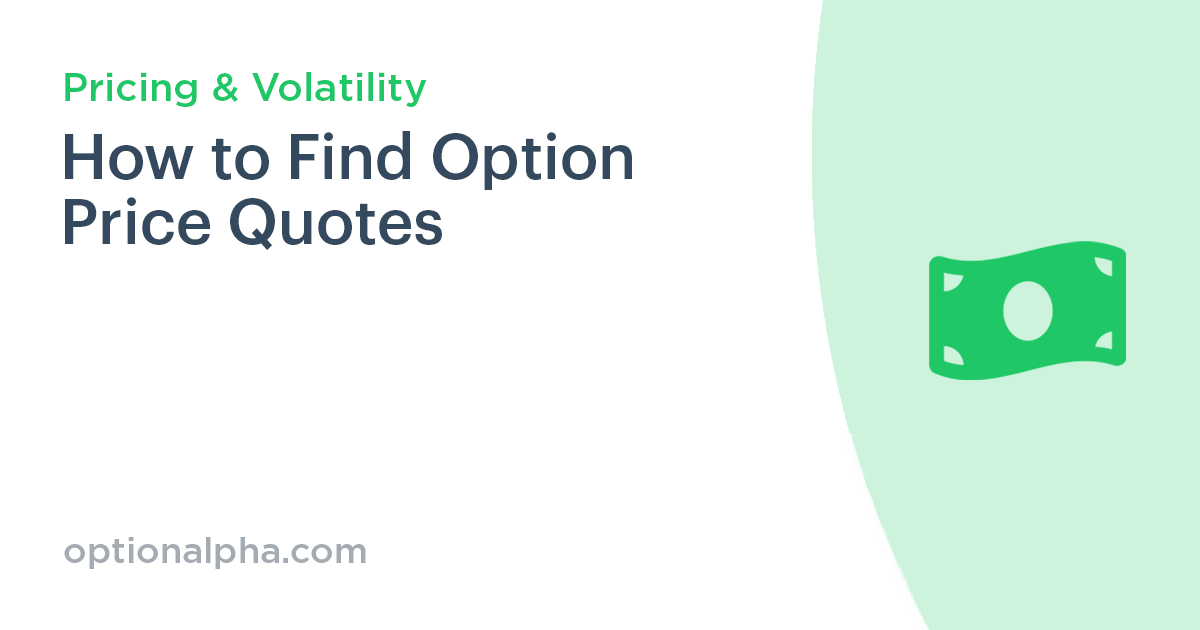 Pricing & Volatility

How to Find Option Price Quotes

optionalpha.com